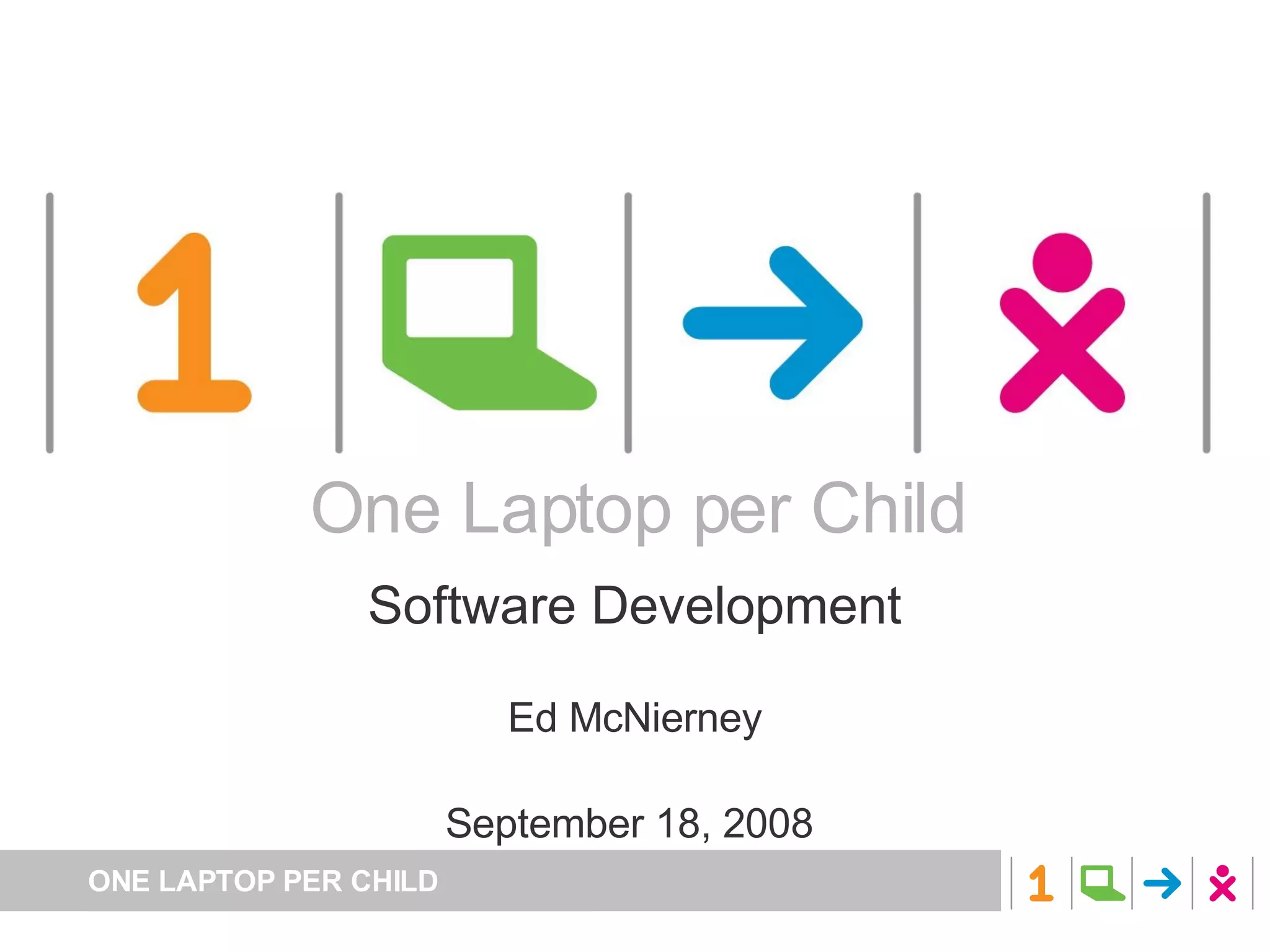 1

One Laptop per Child

Software Development

Ed McNierney

September 18, 2008

ONE LAPTOP PER CHILD

1